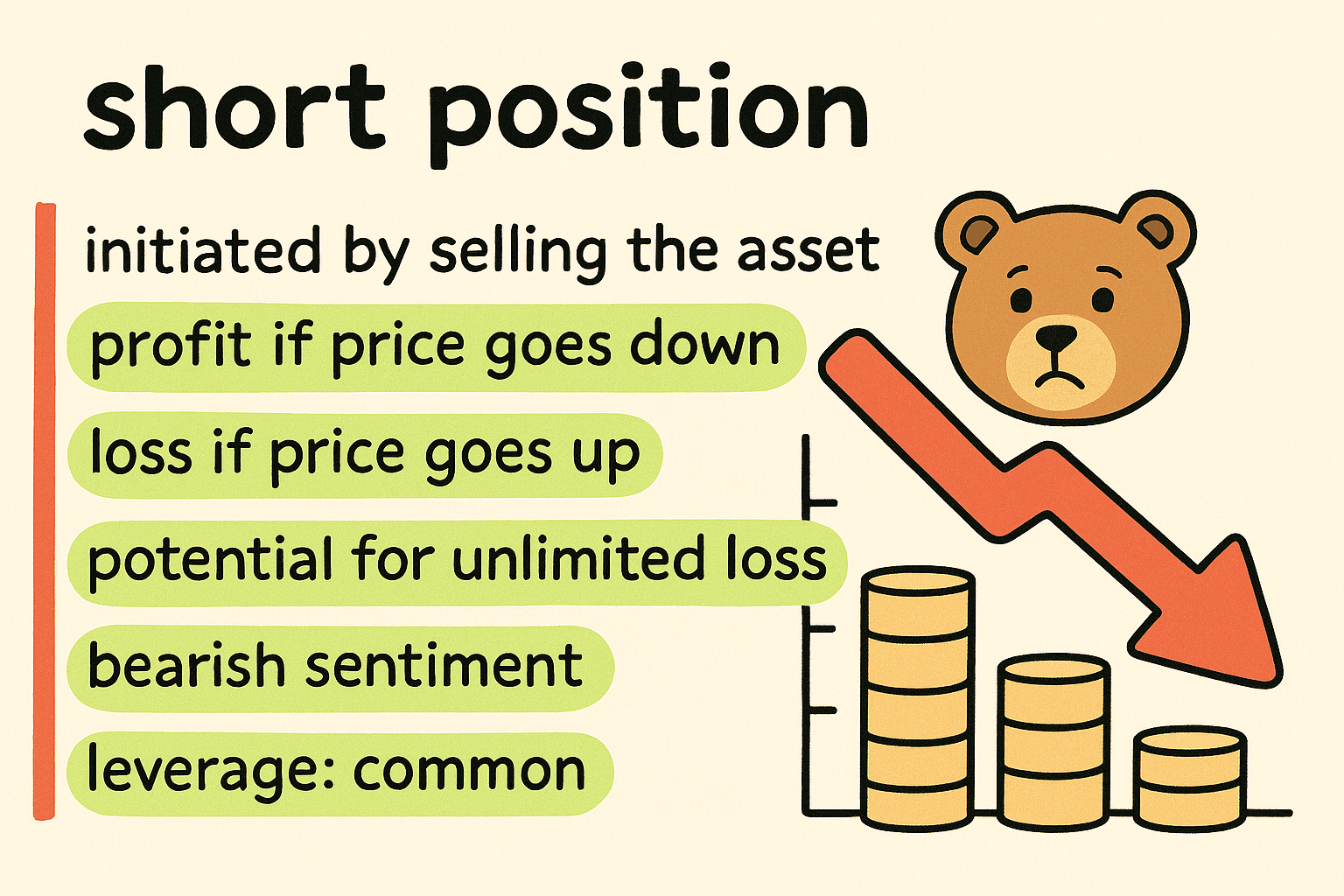 short position

initiated by selling the asset

profit if price goes down

loss if price goes up

potential for unlimited loss

bearish sentiment

leverage: common